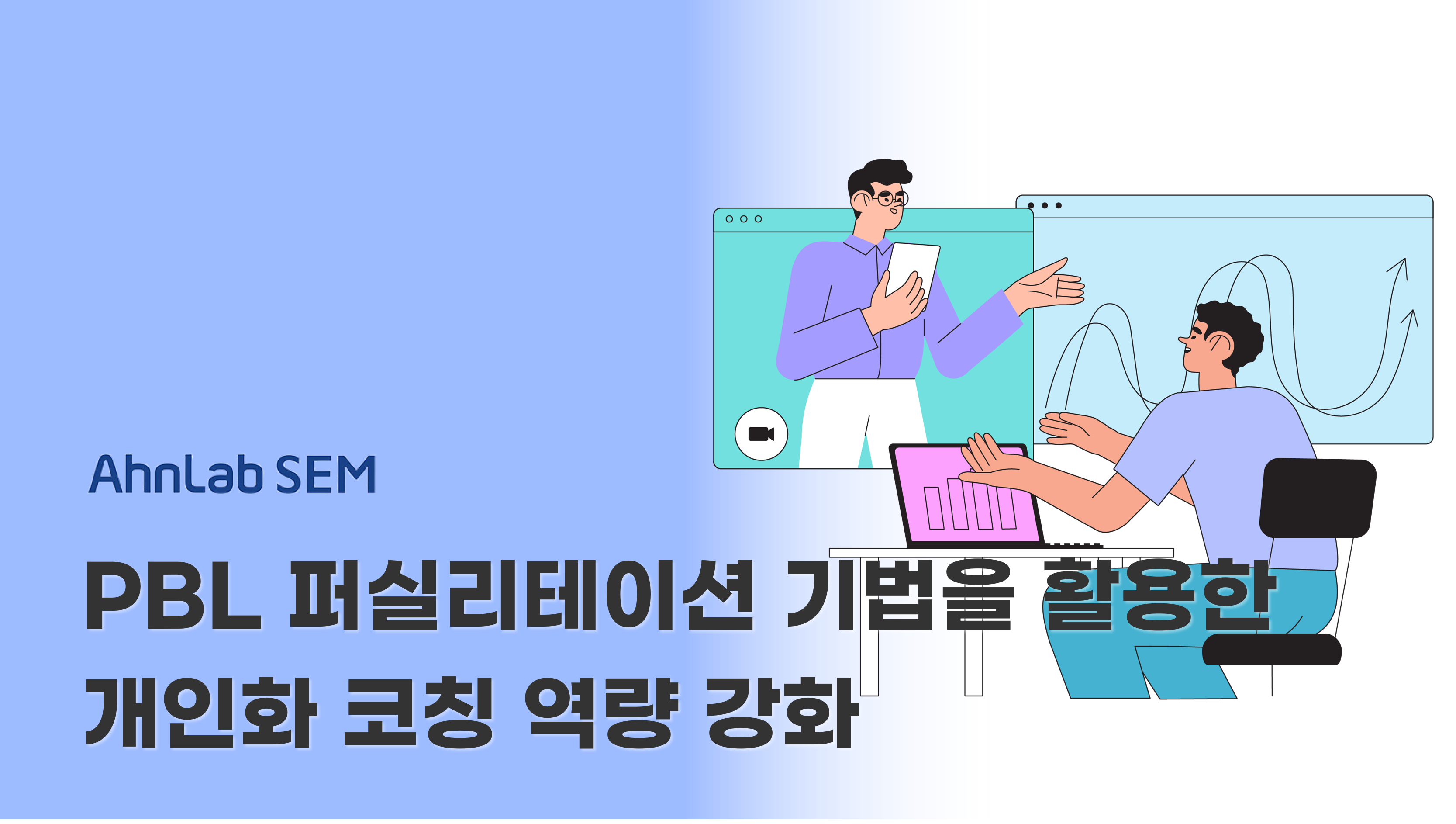 AhnLab SEM

PBL 퍼실리테이션 기법을 활용한
개인화 코칭 역량 강화